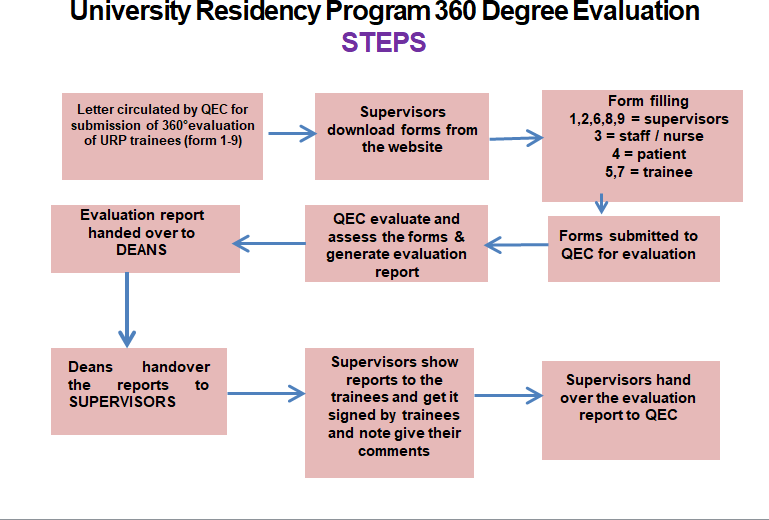 University Residency Program 360 Degree Evaluation
STEPS

Letter circulated by QEC for submission of 360°evaluation of URP trainees (form 1-9)

Supervisors download forms from the website

Form filling
1,2,6,8,9 = supervisors
3 = staff / nurse
4 = patient
5,7 = trainee

Forms submitted to QEC for evaluation

QEC evaluate and assess the forms & generate evaluation report

Evaluation report handed over to DEANS

Deans handover the reports to SUPERVISORS

Supervisors show reports to the trainees and get it signed by trainees and note give their comments

Supervisors hand over the evaluation report to QEC